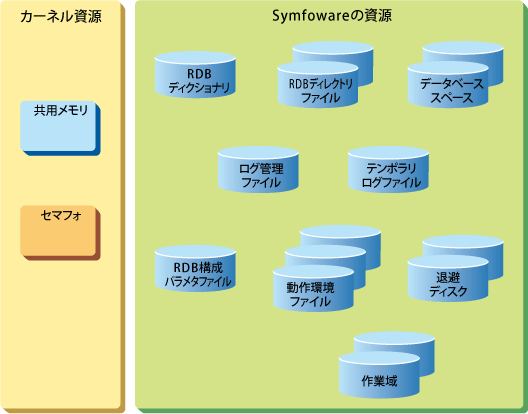 カーネル資源

共用メモリ

セマフォ

Symfowareの資源

RDB ディクショナリ

RDBディレクトリ ファイル

データベース スペース

ログ管理 ファイル

テンポラリ ログファイル

RDB構成 パラメタファイル

動作環境 ファイル

退避 ディスク

作業域